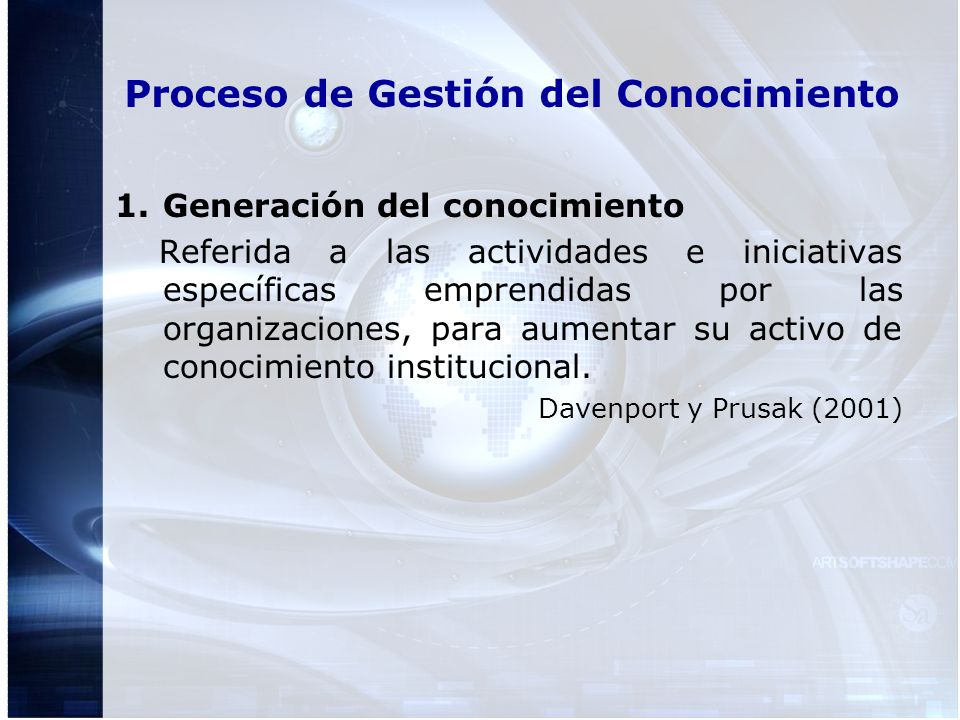 Proceso de Gestión del Conocimiento

1. Generación del conocimiento

Referida a las actividades e iniciativas específicas emprendidas por las organizaciones, para aumentar su activo de conocimiento institucional.

Davenport y Prusak (2001)

ARTSOFTSHAPE.COM